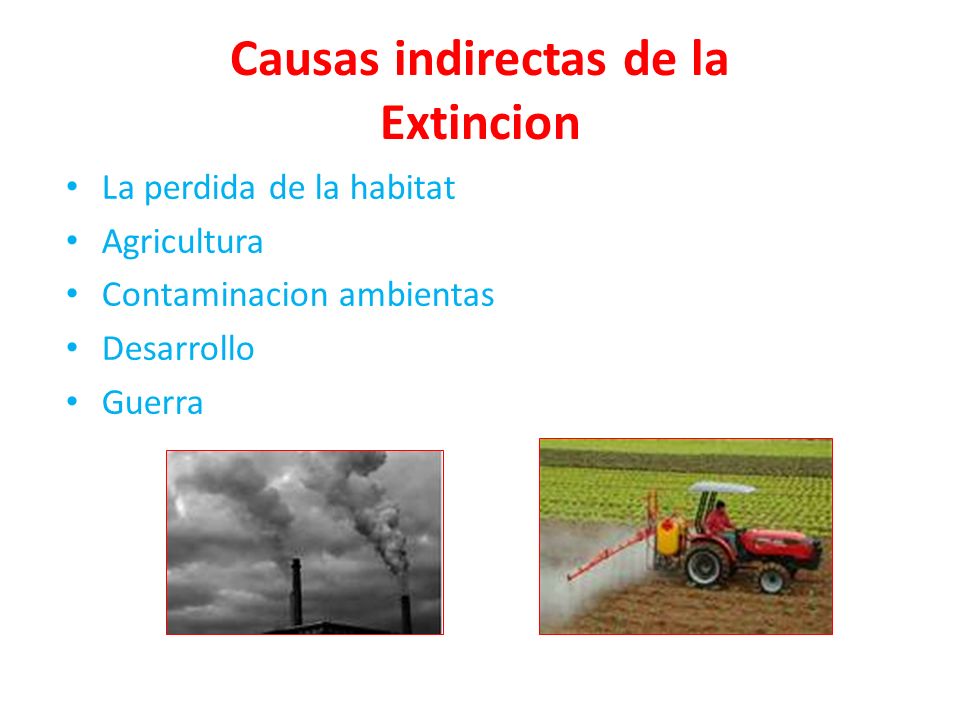 Causas indirectas de la Extincion

• La perdida de la habitat
• Agricultura
• Contaminacion ambientas
• Desarrollo
• Guerra